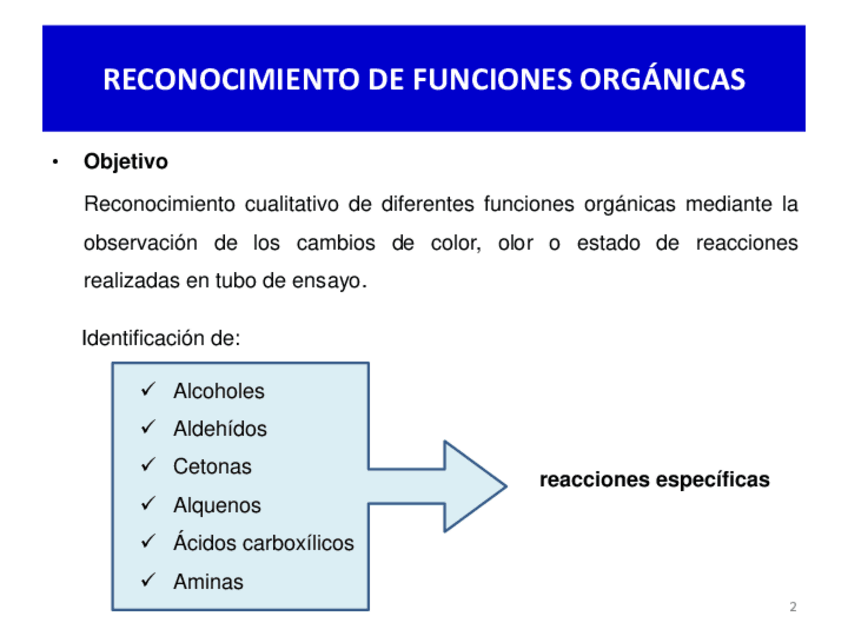 RECONOCIMIENTO DE FUNCIONES ORGÁNICAS

• Objetivo

Reconocimiento cualitativo de diferentes funciones orgánicas mediante la observación de los cambios de color, olor o estado de reacciones realizadas en tubo de ensayo.

Identificación de:

✓ Alcoholes
✓ Aldehídos
✓ Cetonas
✓ Alquenos
✓ Ácidos carboxílicos
✓ Aminas

reacciones específicas

2